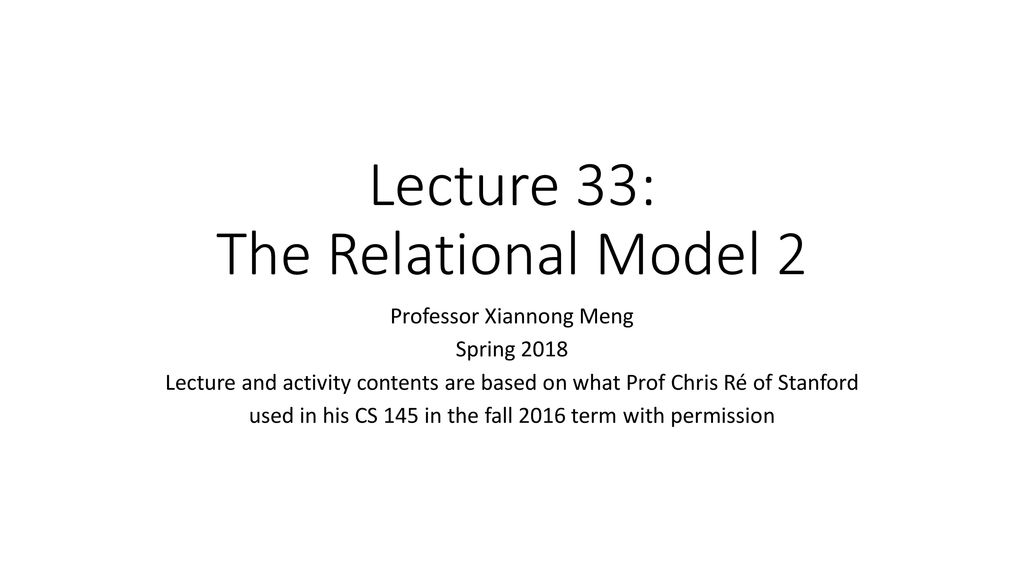 Lecture 33:
The Relational Model 2

Professor Xiannong Meng
Spring 2018
Lecture and activity contents are based on what Prof Chris Ré of Stanford used in his CS 145 in the fall 2016 term with permission